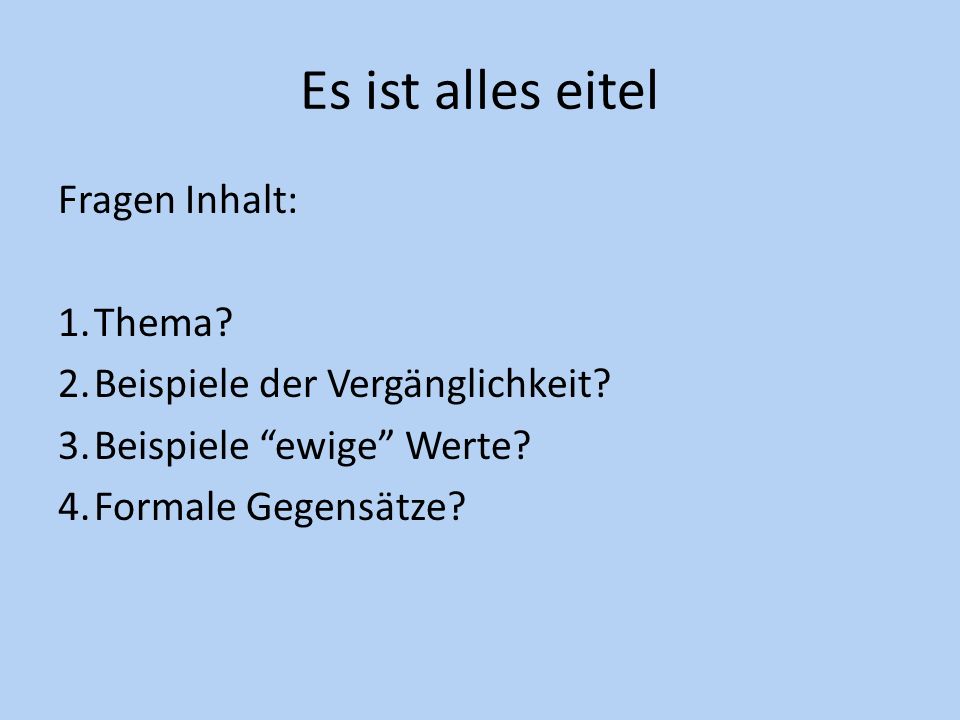 Es ist alles eitel

Fragen Inhalt:

1. Thema?
2. Beispiele der Vergänglichkeit?
3. Beispiele “ewige” Werte?
4. Formale Gegensätze?